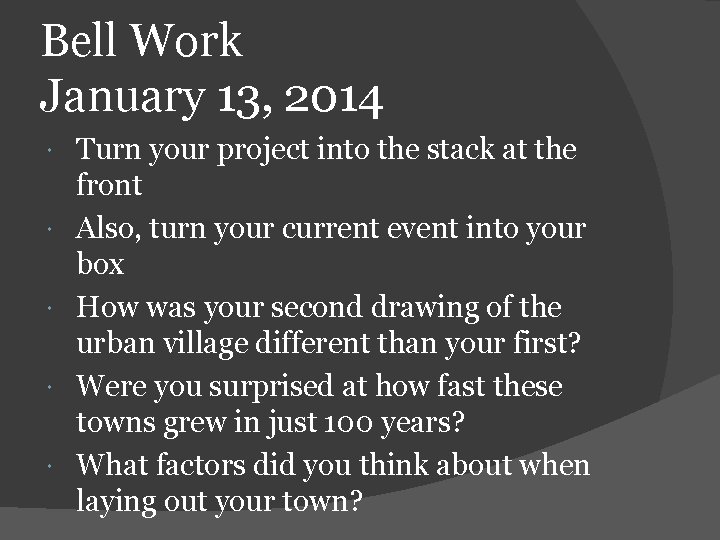 Bell Work
January 13, 2014

- Turn your project into the stack at the front
- Also, turn your current event into your box
- How was your second drawing of the urban village different than your first?
- Were you surprised at how fast these towns grew in just 100 years?
- What factors did you think about when laying out your town?